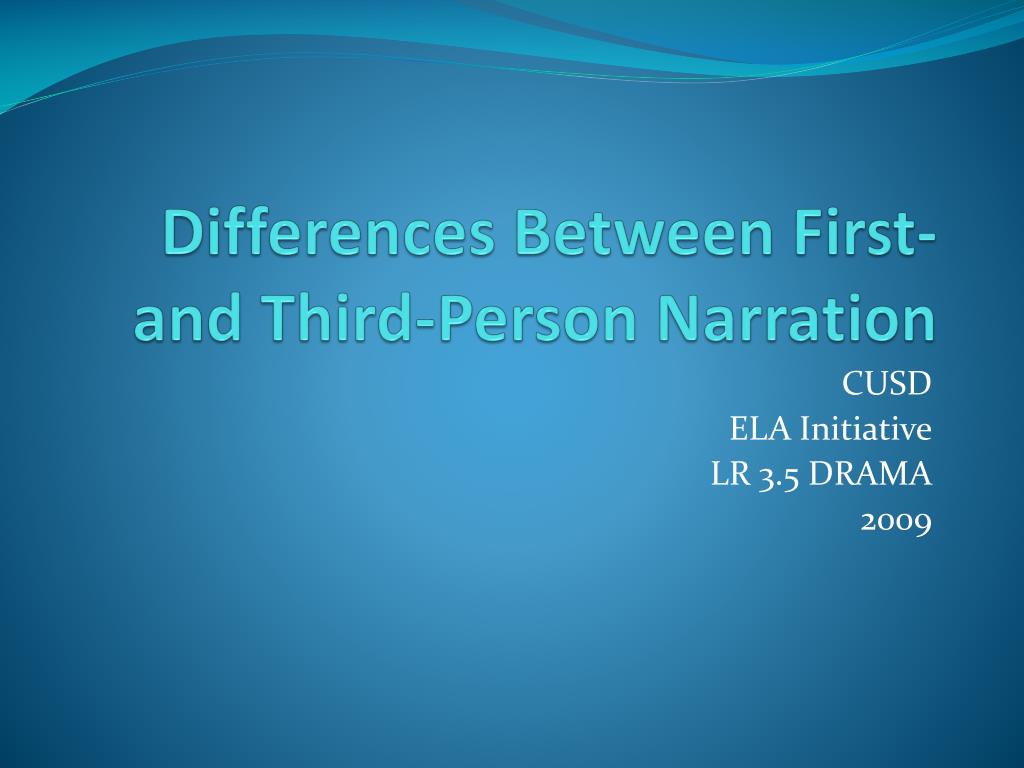 Differences Between First- and Third-Person Narration

CUSD
ELA Initiative
LR 3.5 DRAMA
2009